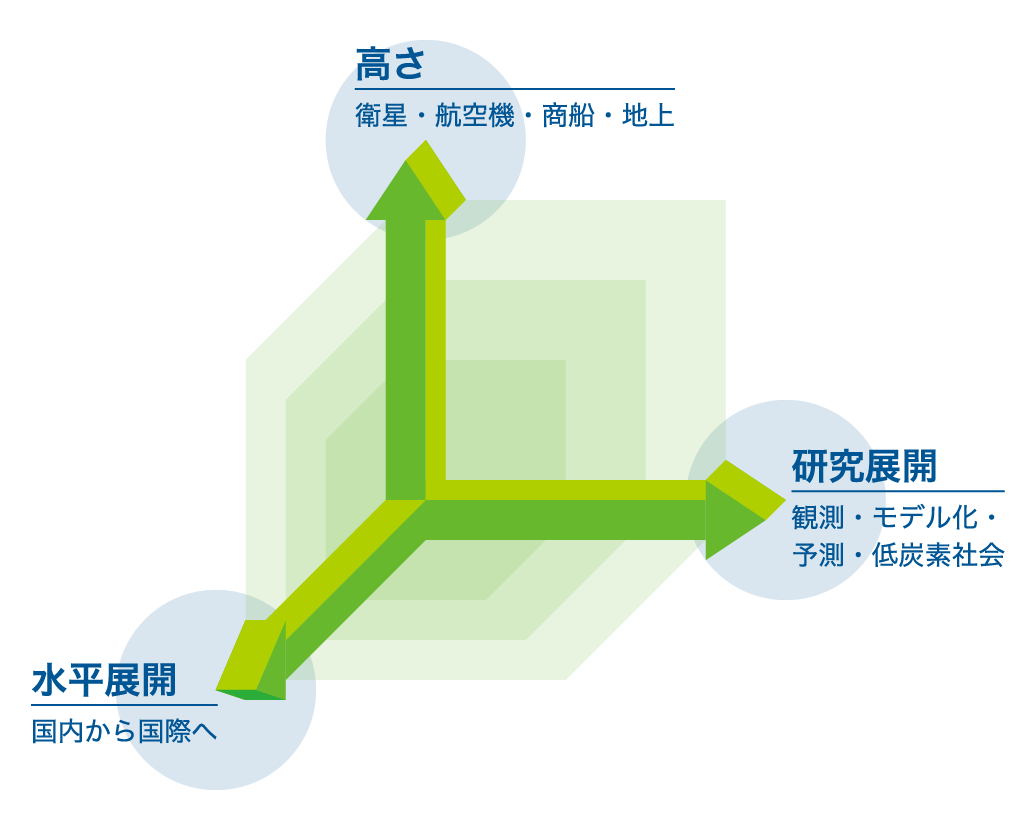 高さ

衛星・航空機・商船・地上

研究展開

観測・モデル化・予測・低炭素社会

水平展開

国内から国際へ